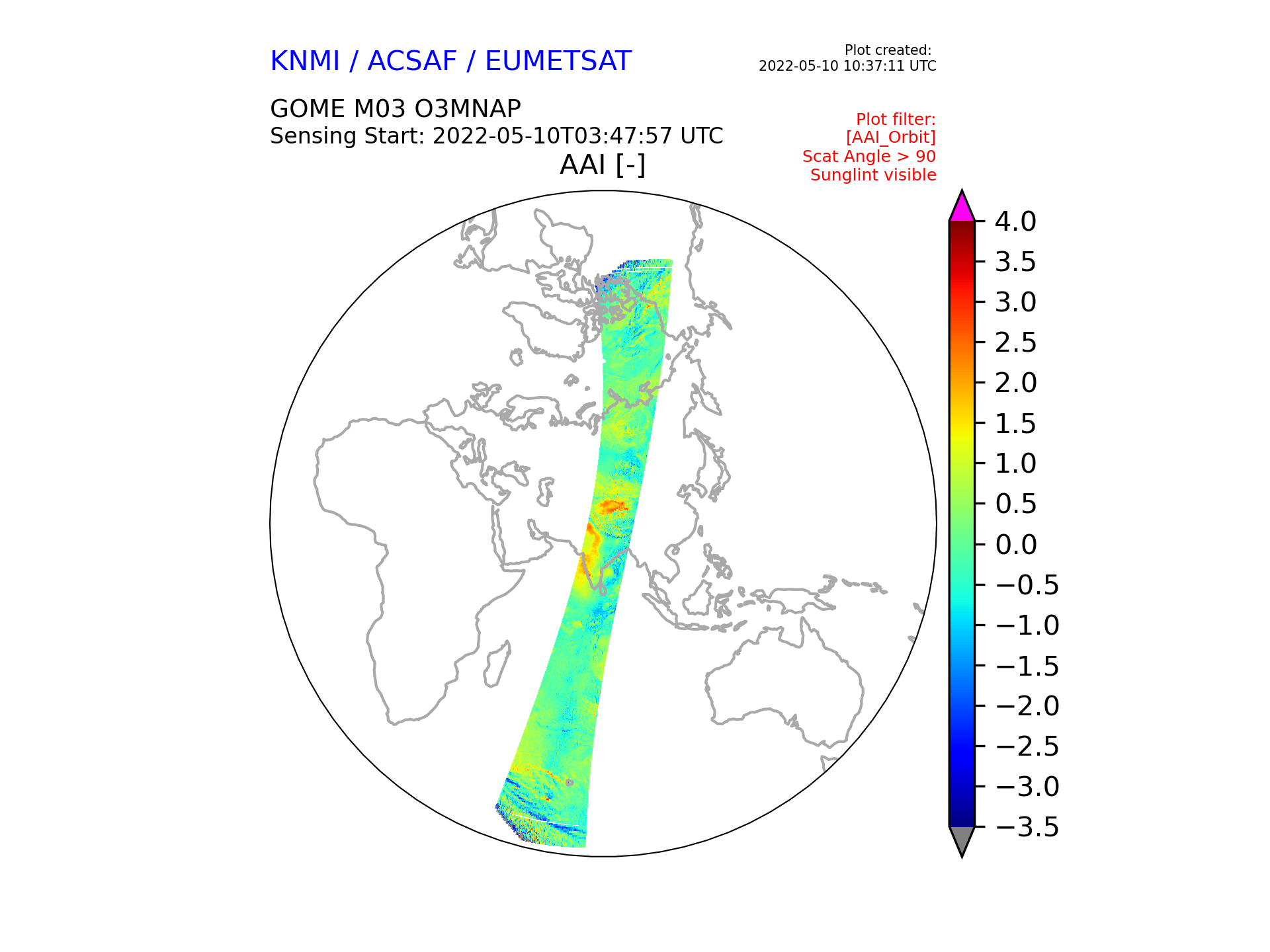 KNMI / ACSAF / EUMETSAT

Plot created:
2022-05-10 10:37:11 UTC

GOME M03 O3MNAP
Sensing Start: 2022-05-10T03:47:57 UTC

Plot filter:
[AAI_Orbit]
Scat Angle > 90
Sunglint visible

AAI [-]

4.0
3.5
3.0
2.5
2.0
1.5
1.0
0.5
0.0
−0.5
−1.0
−1.5
−2.0
−2.5
−3.0
−3.5